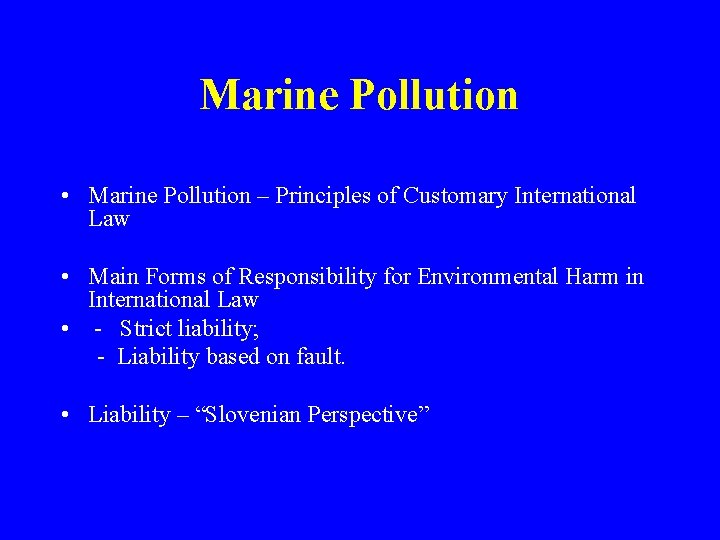 Marine Pollution

• Marine Pollution – Principles of Customary International Law

• Main Forms of Responsibility for Environmental Harm in International Law
• - Strict liability;
- Liability based on fault.

• Liability – “Slovenian Perspective”